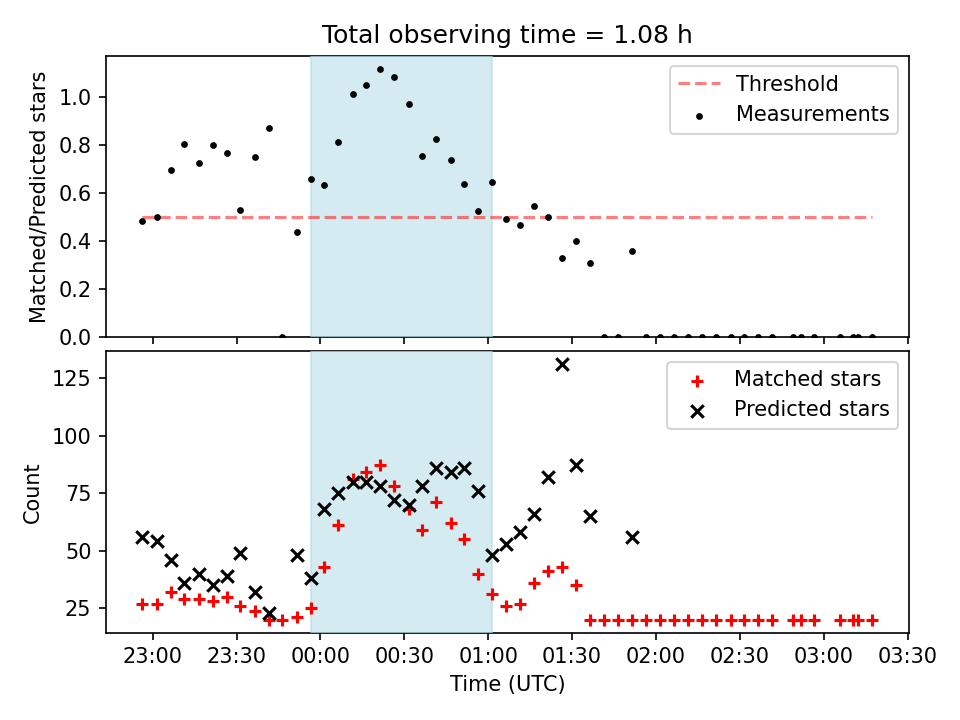 Total observing time = 1.08 h

Matched/Predicted stars

1.0
0.8
0.6
0.4
0.2
0.0

Threshold
Measurements

Count

125
100
75
50
25

Matched stars
Predicted stars

23:00 23:30 00:00 00:30 01:00 01:30 02:00 02:30 03:00 03:30

Time (UTC)